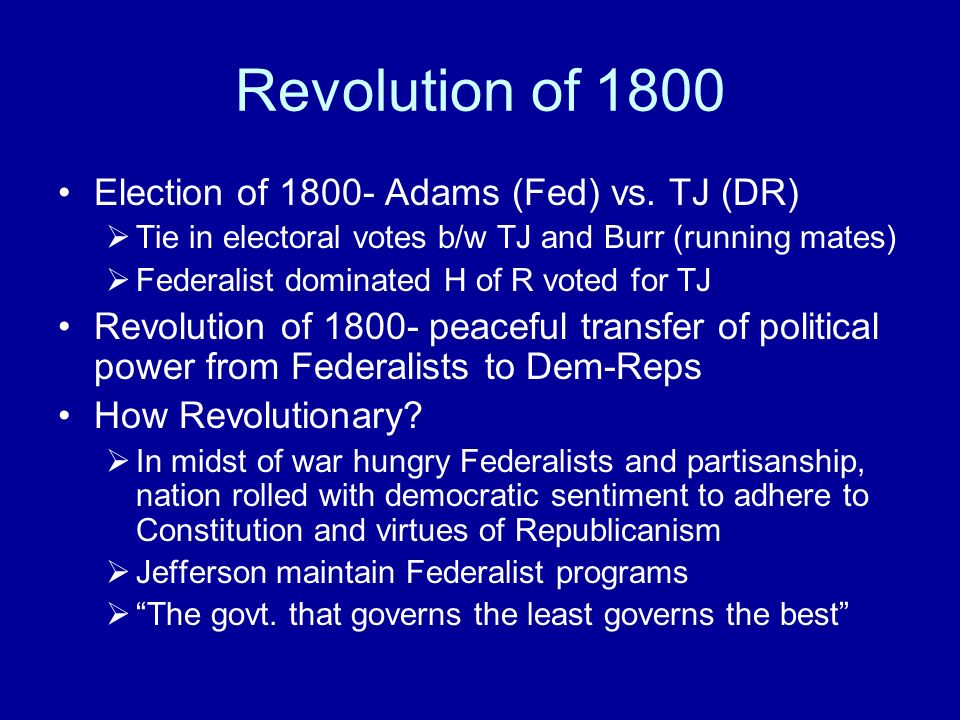 Revolution of 1800

• Election of 1800- Adams (Fed) vs. TJ (DR)
  ➢ Tie in electoral votes b/w TJ and Burr (running mates)
  ➢ Federalist dominated H of R voted for TJ
• Revolution of 1800- peaceful transfer of political power from Federalists to Dem-Reps
• How Revolutionary?
  ➢ In midst of war hungry Federalists and partisanship, nation rolled with democratic sentiment to adhere to Constitution and virtues of Republicanism
  ➢ Jefferson maintain Federalist programs
  ➢ “The govt. that governs the least governs the best”